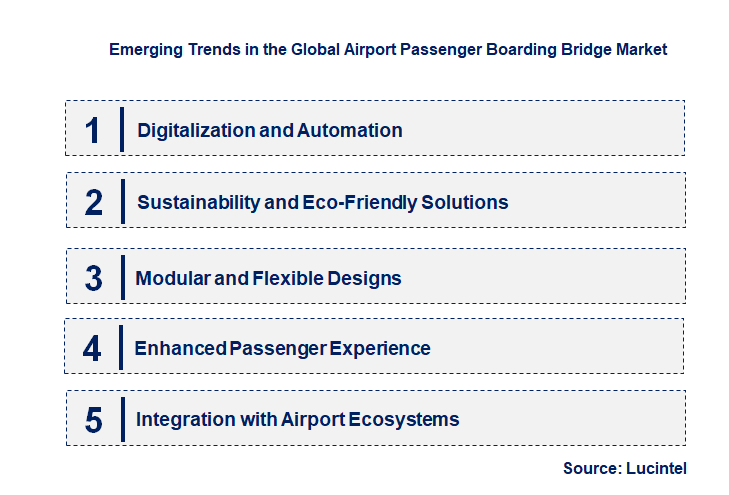 Emerging Trends in the Global Airport Passenger Boarding Bridge Market

1 Digitalization and Automation

2 Sustainability and Eco-Friendly Solutions

3 Modular and Flexible Designs

4 Enhanced Passenger Experience

5 Integration with Airport Ecosystems

Source: Lucintel